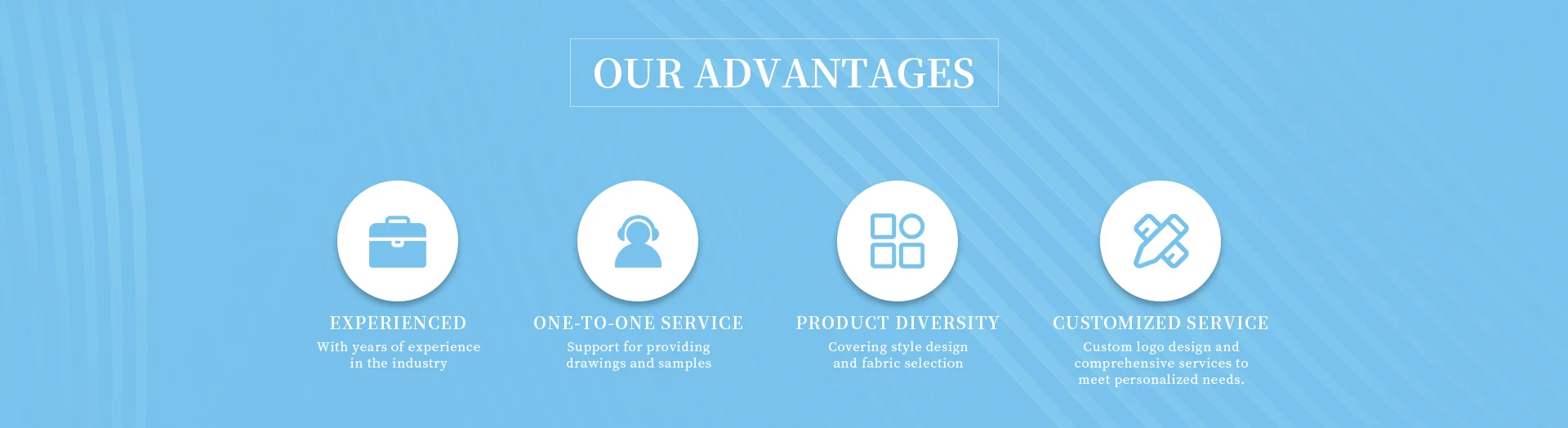 OUR ADVANTAGES

EXPERIENCED
With years of experience in the industry

ONE-TO-ONE SERVICE
Support for providing drawings and samples

PRODUCT DIVERSITY
Covering style design and fabric selection

CUSTOMIZED SERVICE
Custom logo design and comprehensive services to meet personalized needs.